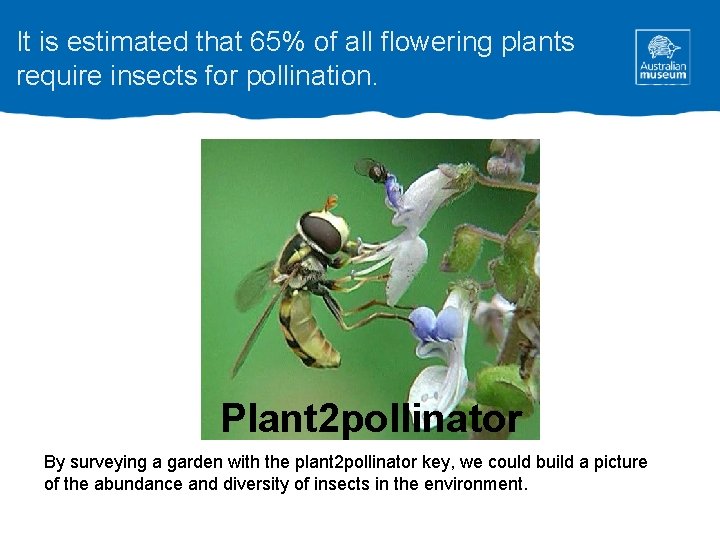 It is estimated that 65% of all flowering plants require insects for pollination.

Australian museum

Plant2pollinator

By surveying a garden with the plant2pollinator key, we could build a picture of the abundance and diversity of insects in the environment.